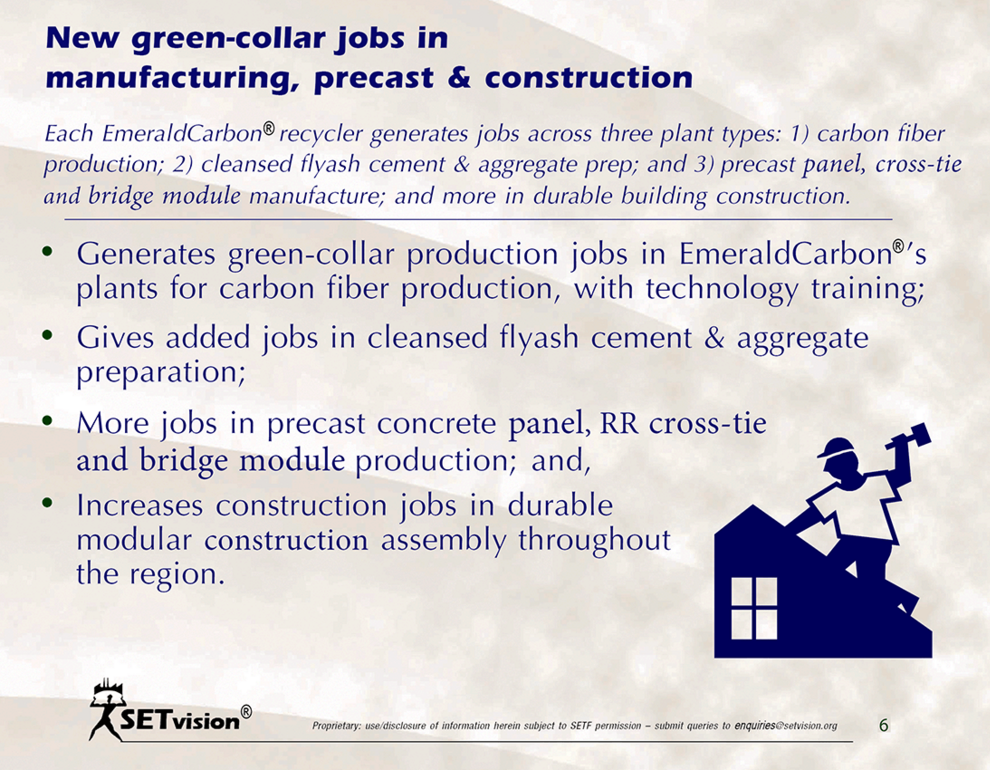 New green-collar jobs in manufacturing, precast & construction

Each EmeraldCarbon® recycler generates jobs across three plant types: 1) carbon fiber production; 2) cleansed flyash cement & aggregate prep; and 3) precast panel, cross-tie and bridge module manufacture; and more in durable building construction.

• Generates green-collar production jobs in EmeraldCarbon®'s plants for carbon fiber production, with technology training;

• Gives added jobs in cleansed flyash cement & aggregate preparation;

• More jobs in precast concrete panel, RR cross-tie and bridge module production; and,

• Increases construction jobs in durable modular construction assembly throughout the region.

SETvision®

Proprietary: use/disclosure of information herein subject to SETF permission – submit queries to enquiries@setvision.org

6